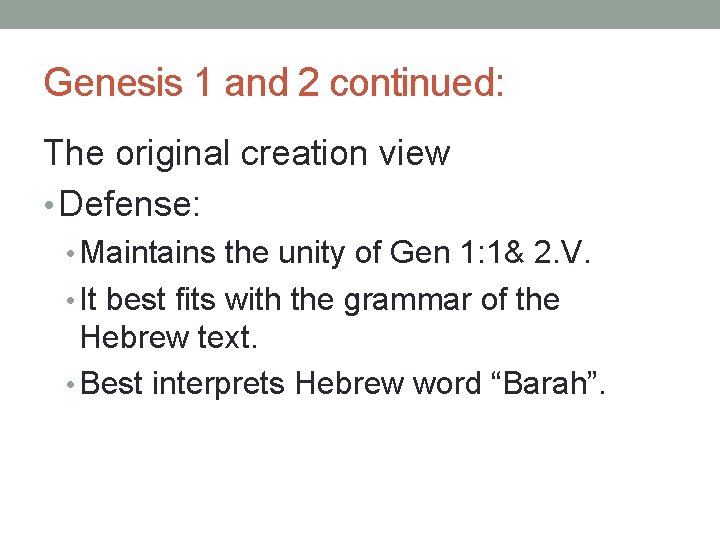 Genesis 1 and 2 continued:

The original creation view

• Defense:
  • Maintains the unity of Gen 1:1& 2.V.
  • It best fits with the grammar of the Hebrew text.
  • Best interprets Hebrew word “Barah”.